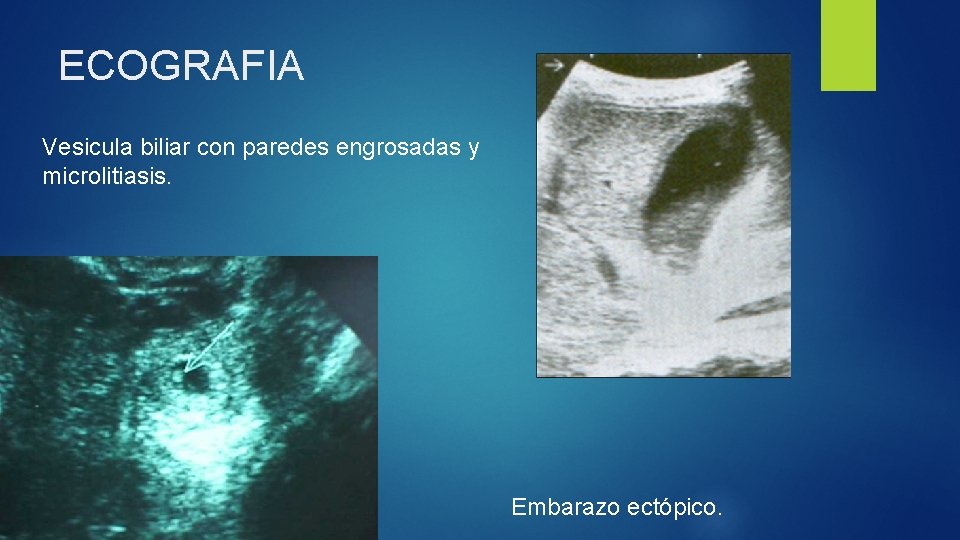 ECOGRAFIA

Vesicula biliar con paredes engrosadas y microlitiasis.

Embarazo ectópico.